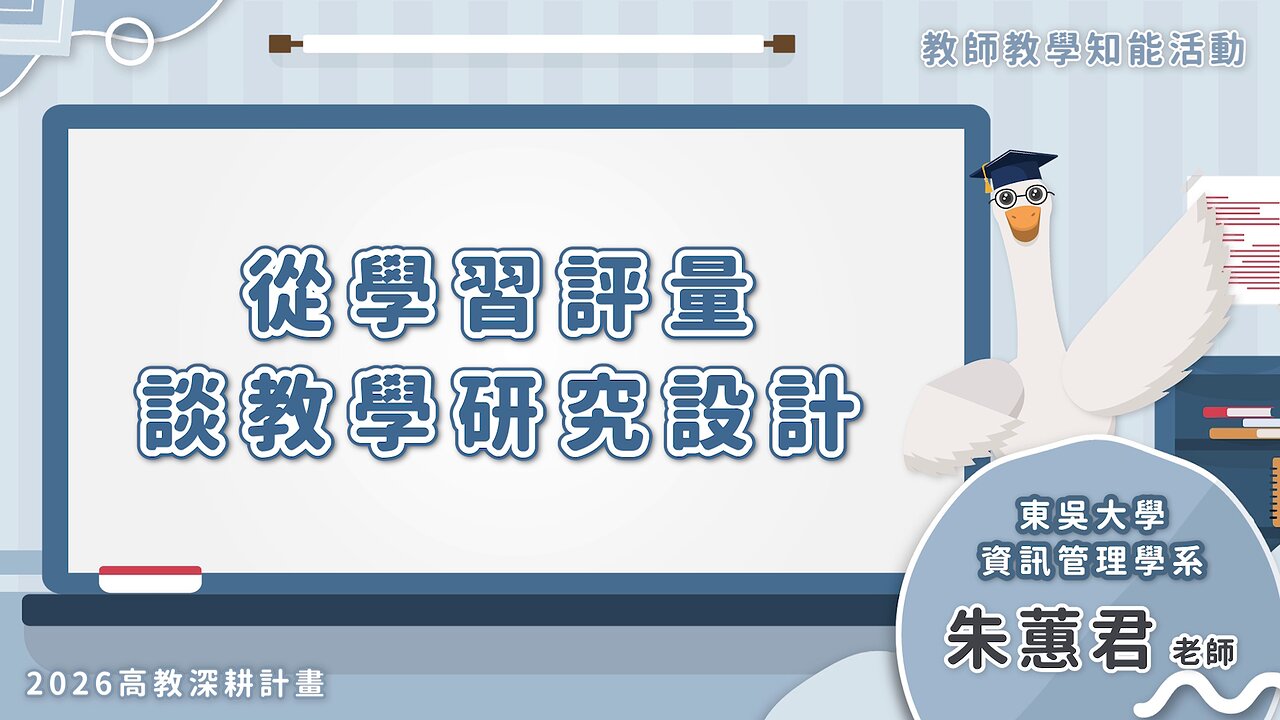 教師教學知能活動

從學習評量
談教學研究設計

東吳大學
資訊管理學系
朱蕙君 老師

2026高教深耕計畫